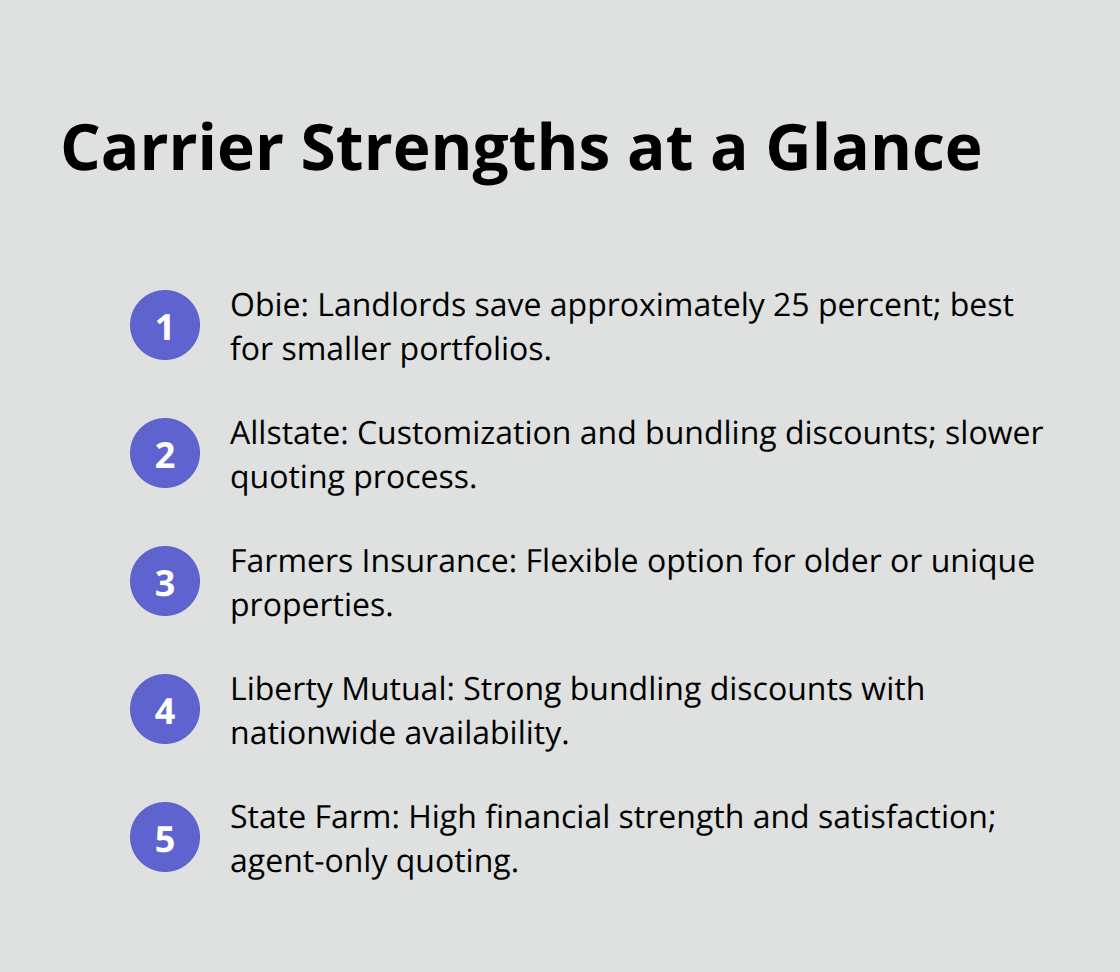 Carrier Strengths at a Glance

1 Obie: Landlords save approximately 25 percent; best for smaller portfolios.

2 Allstate: Customization and bundling discounts; slower quoting process.

3 Farmers Insurance: Flexible option for older or unique properties.

4 Liberty Mutual: Strong bundling discounts with nationwide availability.

5 State Farm: High financial strength and satisfaction; agent-only quoting.